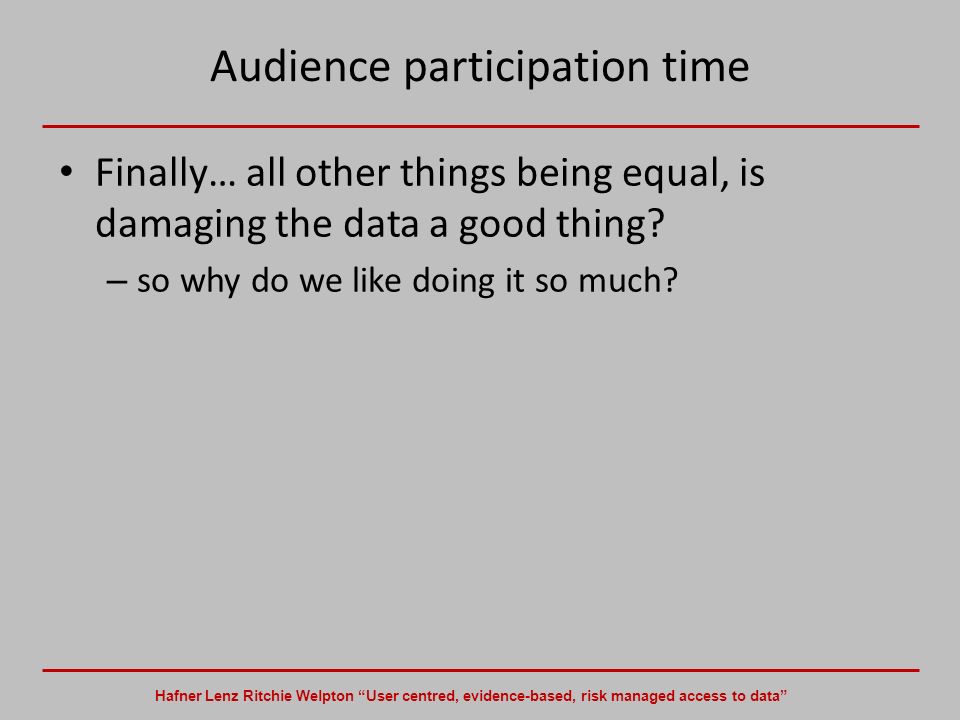 Audience participation time

• Finally… all other things being equal, is damaging the data a good thing?

– so why do we like doing it so much?

Hafner Lenz Ritchie Welpton “User centred, evidence-based, risk managed access to data”